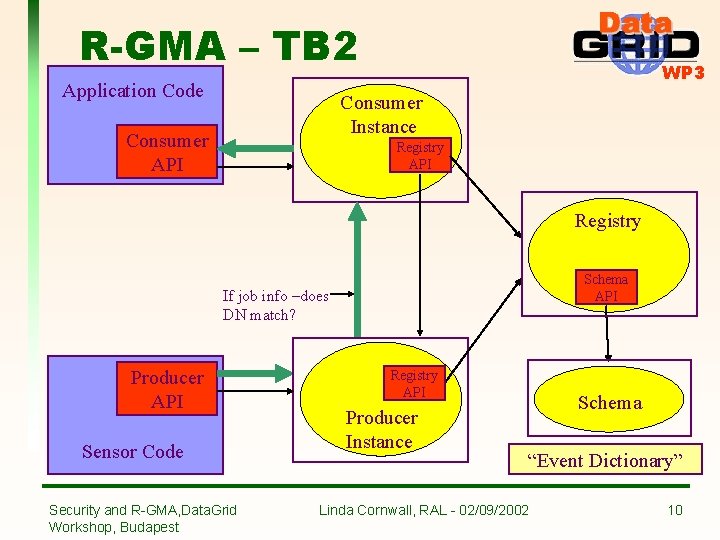 R-GMA – TB2

Data
GRID
WP3

Application Code

Consumer API

Consumer Instance

Registry API

Registry

Schema API

If job info –does DN match?

Producer API

Sensor Code

Registry API

Producer Instance

Schema

“Event Dictionary”

Security and R-GMA,DataGrid Workshop, Budapest

Linda Cornwall, RAL - 02/09/2002

10